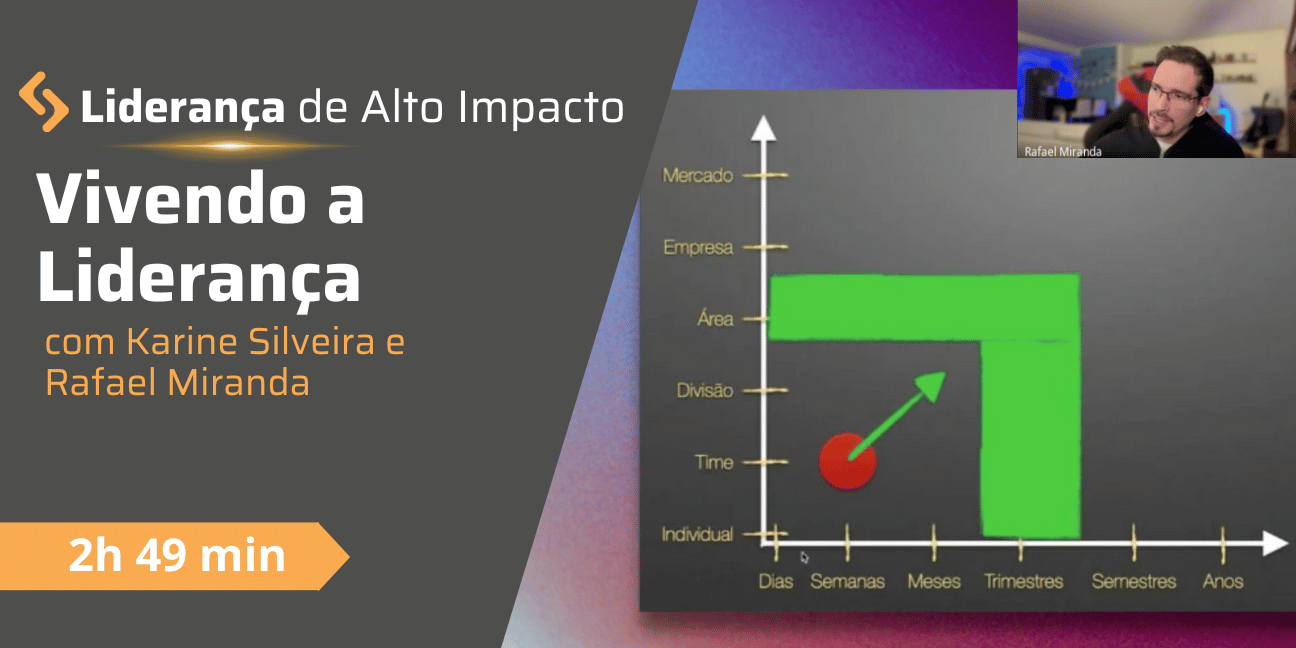 Liderança de Alto Impacto

Vivendo a Liderança

com Karine Silveira e Rafael Miranda

2h 49 min

Rafael Miranda

Mercado
Empresa
Área
Divisão
Time
Individual

Dias Semanas Meses Trimestres Semestres Anos